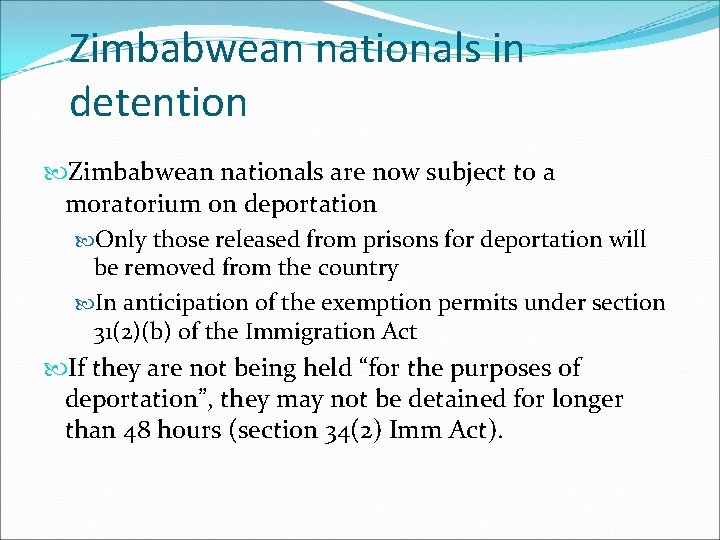 Zimbabwean nationals in detention

Zimbabwean nationals are now subject to a moratorium on deportation

Only those released from prisons for deportation will be removed from the country

In anticipation of the exemption permits under section 31(2)(b) of the Immigration Act

If they are not being held “for the purposes of deportation”, they may not be detained for longer than 48 hours (section 34(2) Imm Act).